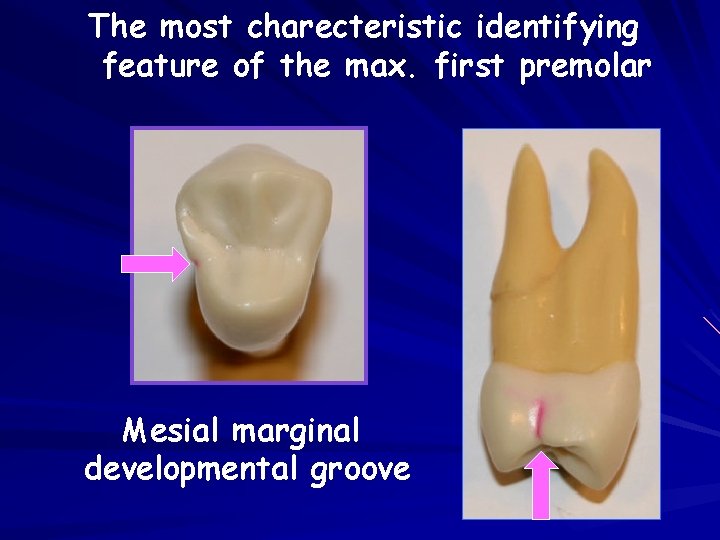 The most charecteristic identifying feature of the max. first premolar

Mesial marginal developmental groove